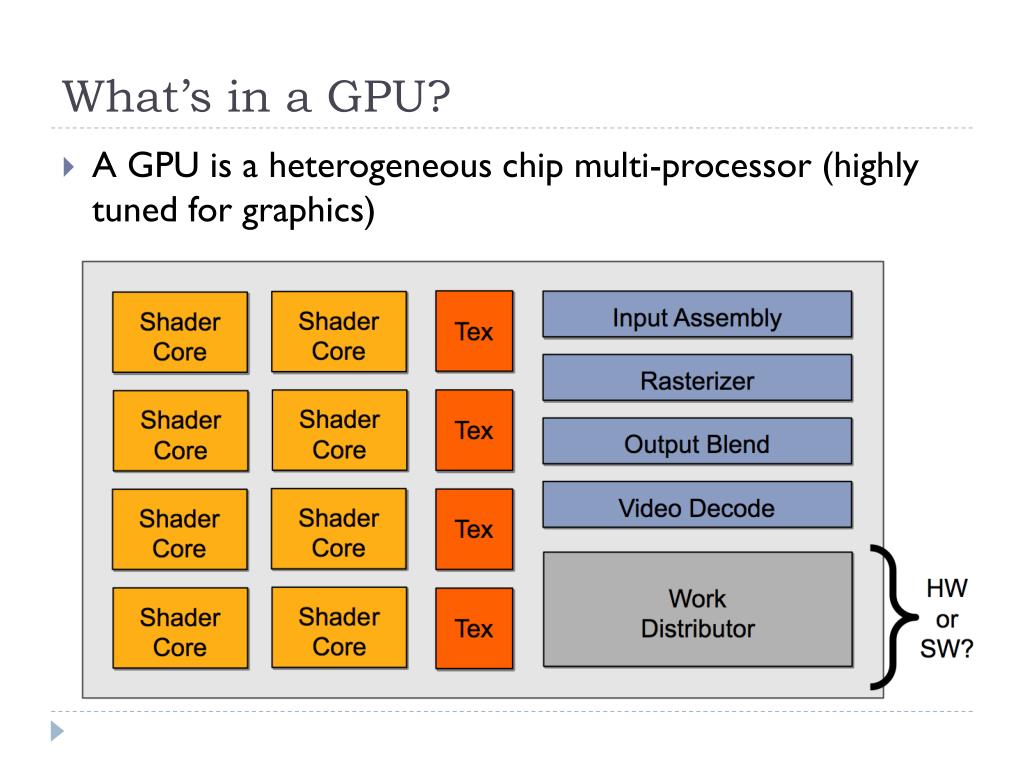 What's in a GPU?

A GPU is a heterogeneous chip multi-processor (highly tuned for graphics)

Shader Core
Shader Core
Tex
Input Assembly
Rasterizer
Shader Core
Shader Core
Tex
Output Blend
Shader Core
Shader Core
Tex
Video Decode
Shader Core
Shader Core
Tex
Work Distributor

HW or SW?